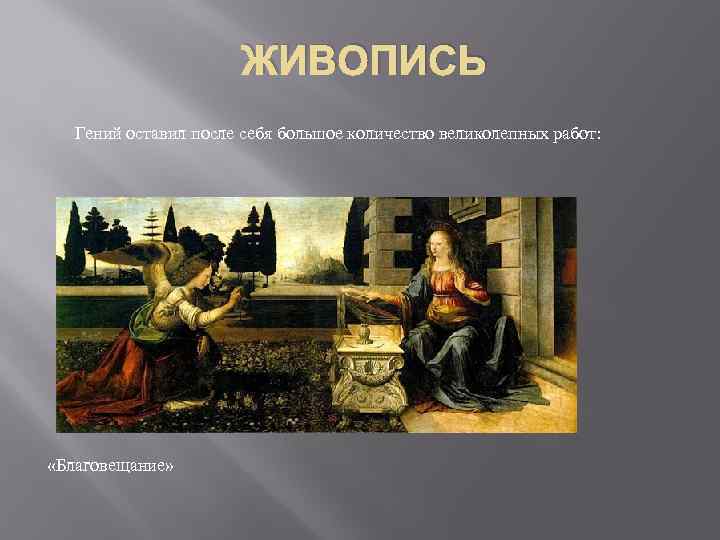 ЖИВОПИСЬ

Гений оставил после себя большое количество великолепных работ:

«Благовещание»